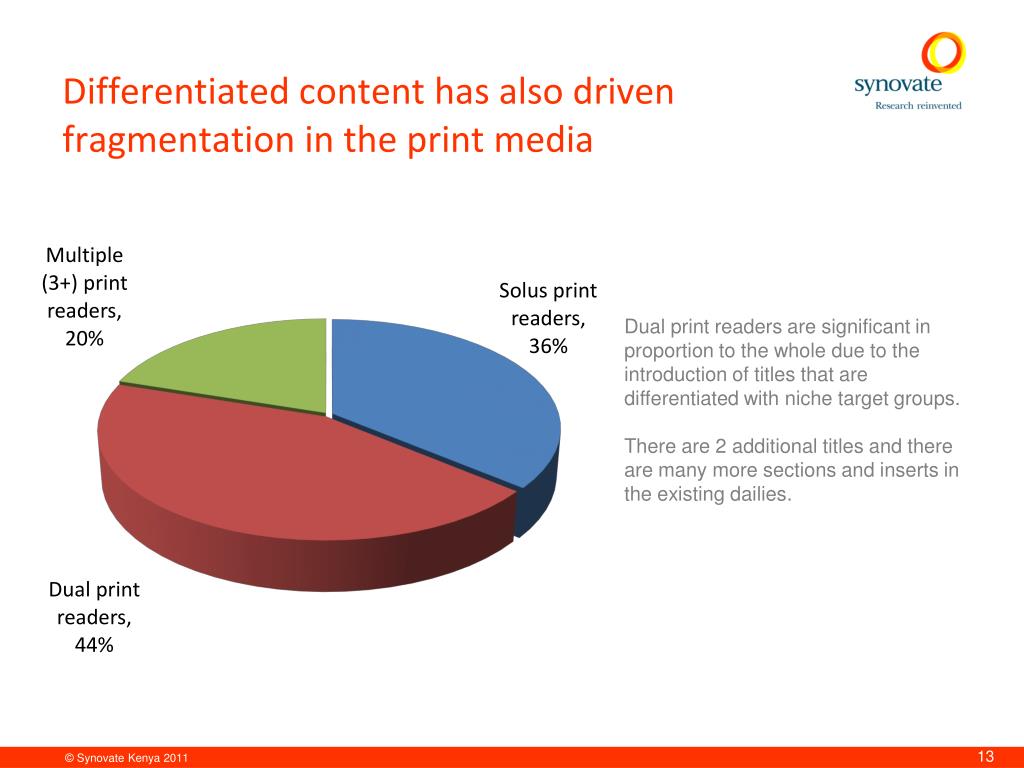 Differentiated content has also driven fragmentation in the print media

synovate
Research reinvented

Multiple (3+) print readers, 20%

Solus print readers, 36%

Dual print readers, 44%

Dual print readers are significant in proportion to the whole due to the introduction of titles that are differentiated with niche target groups.

There are 2 additional titles and there are many more sections and inserts in the existing dailies.

© Synovate Kenya 2011

13